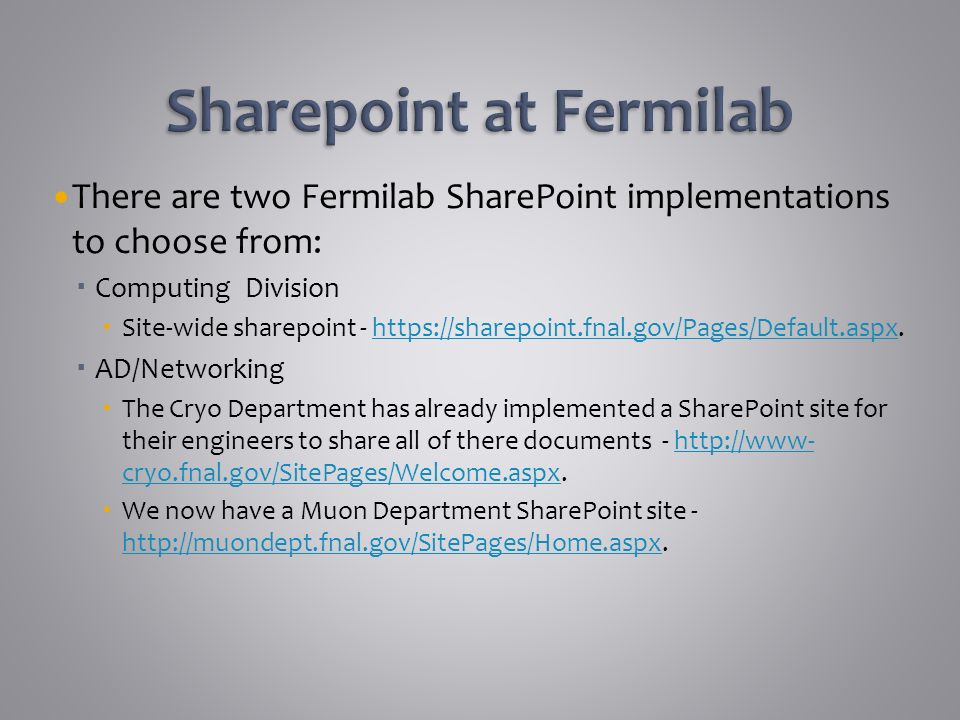 Sharepoint at Fermilab

There are two Fermilab SharePoint implementations to choose from:

Computing Division

Site-wide sharepoint - https://sharepoint.fnal.gov/Pages/Default.aspx.

AD/Networking

The Cryo Department has already implemented a SharePoint site for their engineers to share all of there documents - http://www-cryo.fnal.gov/SitePages/Welcome.aspx.

We now have a Muon Department SharePoint site - http://muondept.fnal.gov/SitePages/Home.aspx.